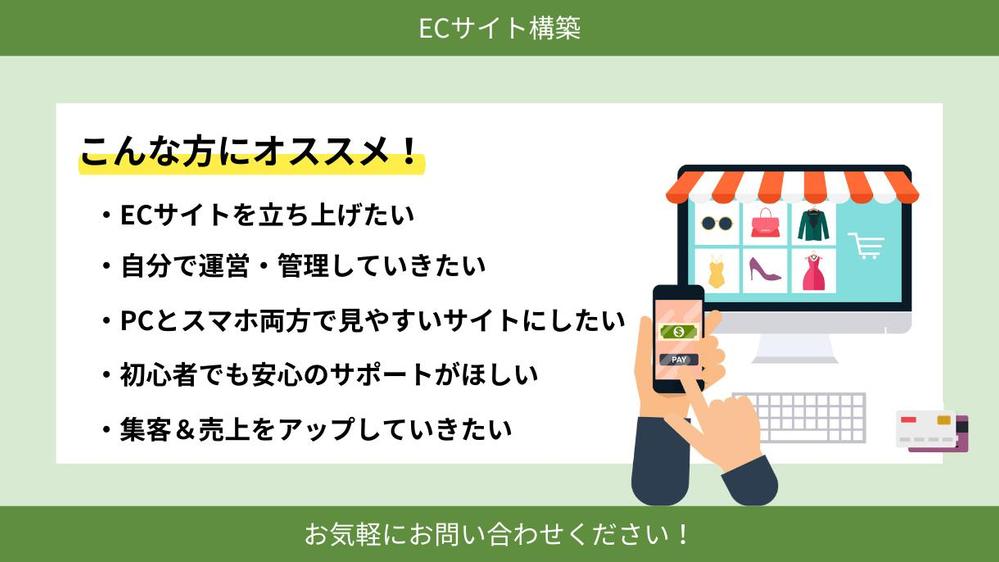 ECサイト構築

こんな方にオススメ！

・ECサイトを立ち上げたい

・自分で運営・管理していきたい

・PCとスマホ両方で見やすいサイトにしたい

・初心者でも安心のサポートがほしい

・集客＆売上をアップしていきたい

PAY

お気軽にお問い合わせください！